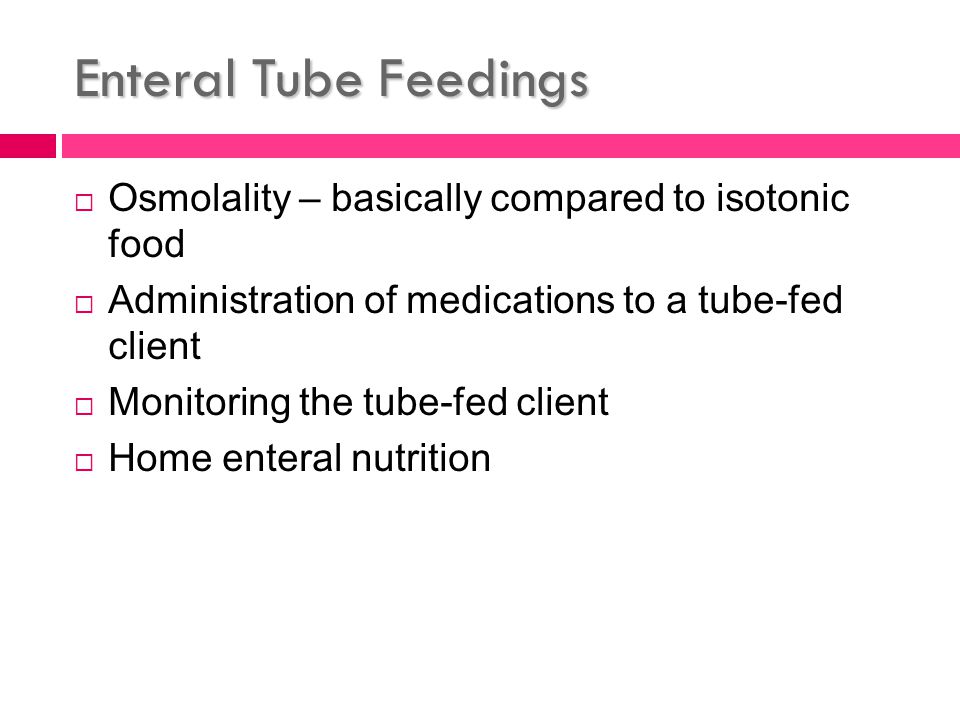 Enteral Tube Feedings

□ Osmolality – basically compared to isotonic food

□ Administration of medications to a tube-fed client

□ Monitoring the tube-fed client

□ Home enteral nutrition